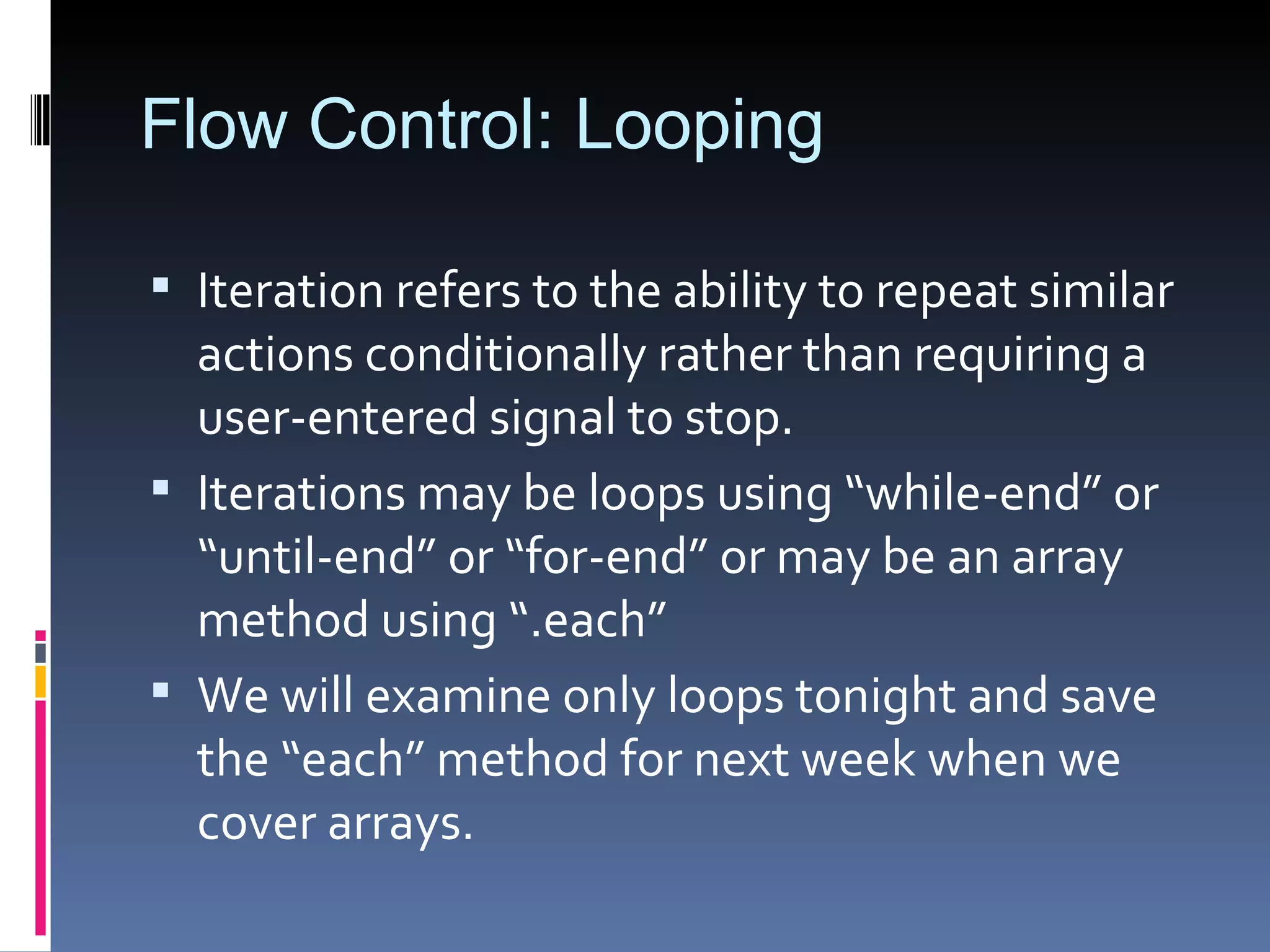 Flow Control: Looping

▪ Iteration refers to the ability to repeat similar actions conditionally rather than requiring a user-entered signal to stop.

▪ Iterations may be loops using “while-end” or “until-end” or “for-end” or may be an array method using “.each”

▪ We will examine only loops tonight and save the “each” method for next week when we cover arrays.